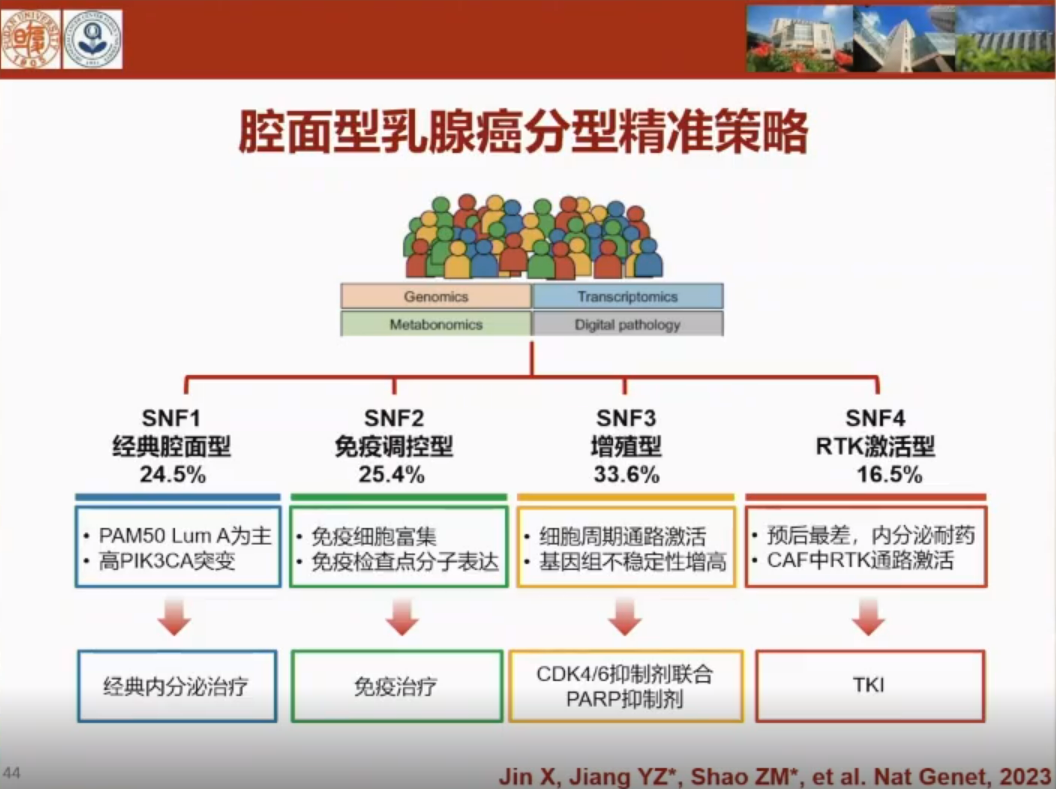 腔面型乳腺癌分型精准策略

Genomics
Transcriptomics
Metabonomics
Digital pathology

SNF1
经典腔面型
24.5%

• PAM50 Lum A为主
• 高PIK3CA突变

经典内分泌治疗

SNF2
免疫调控型
25.4%

• 免疫细胞富集
• 免疫检查点分子表达

免疫治疗

SNF3
增殖型
33.6%

• 细胞周期通路激活
• 基因组不稳定性增高

CDK4/6抑制剂联合 PARP抑制剂

SNF4
RTK激活型
16.5%

• 预后最差，内分泌耐药
• CAF中RTK通路激活

TKI

44

Jin X, Jiang YZ*, Shao ZM*, et al. Nat Genet, 2023